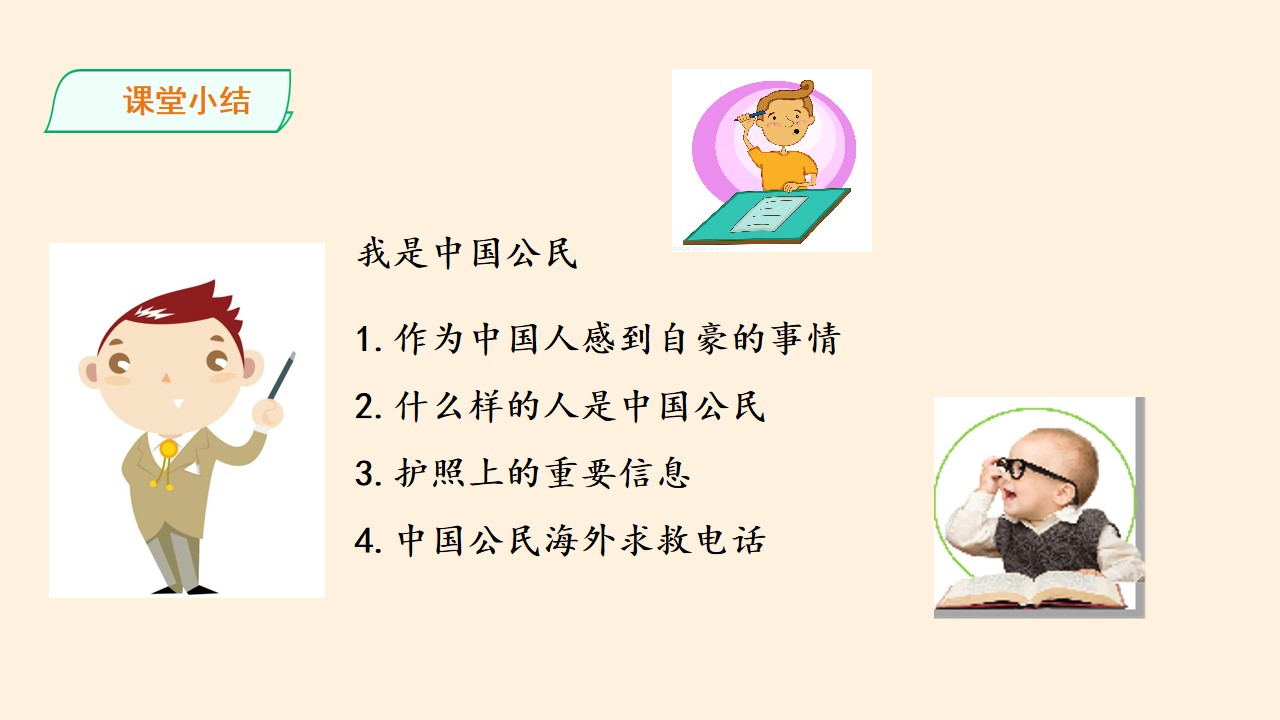 课堂小结

我是中国公民

1.作为中国人感到自豪的事情

2.什么样的人是中国公民

3.护照上的重要信息

4.中国公民海外求救电话